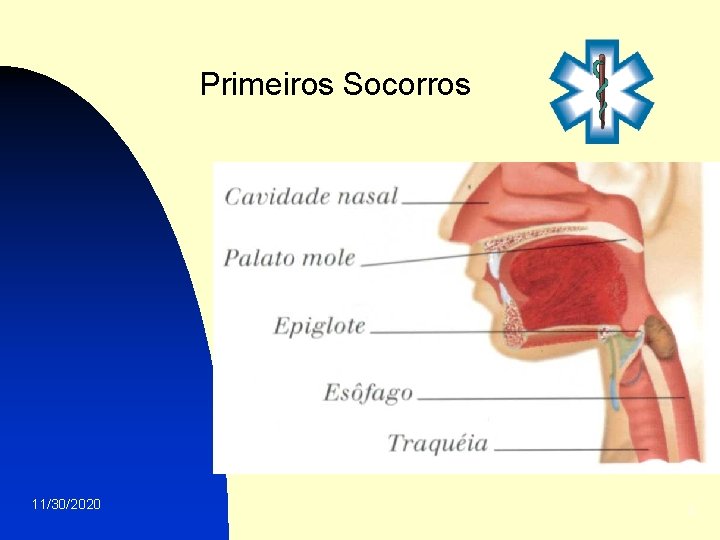 Primeiros Socorros

Cavidade nasal

Palato mole

Epiglote

Esôfago

Traquéia

11/30/2020